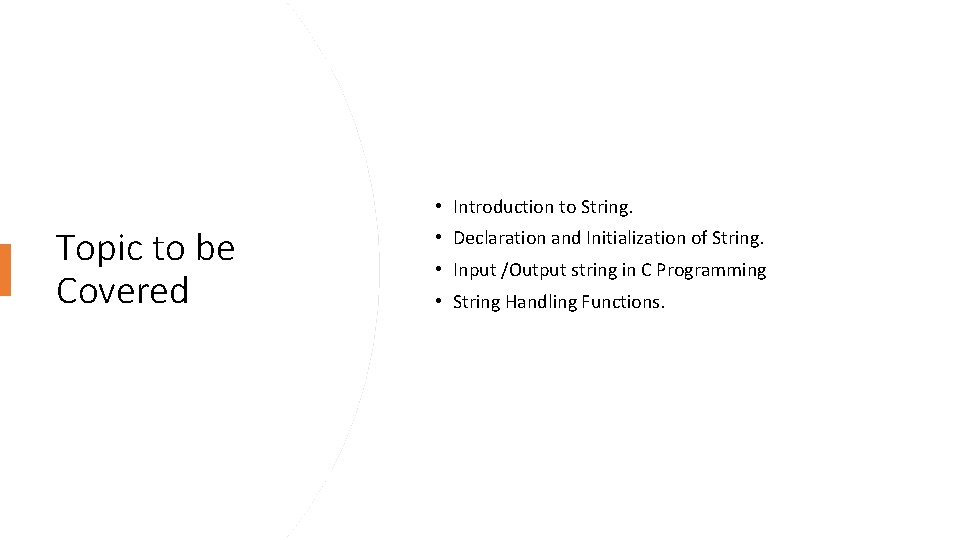 Topic to be Covered

• Introduction to String.
• Declaration and Initialization of String.
• Input /Output string in C Programming
• String Handling Functions.